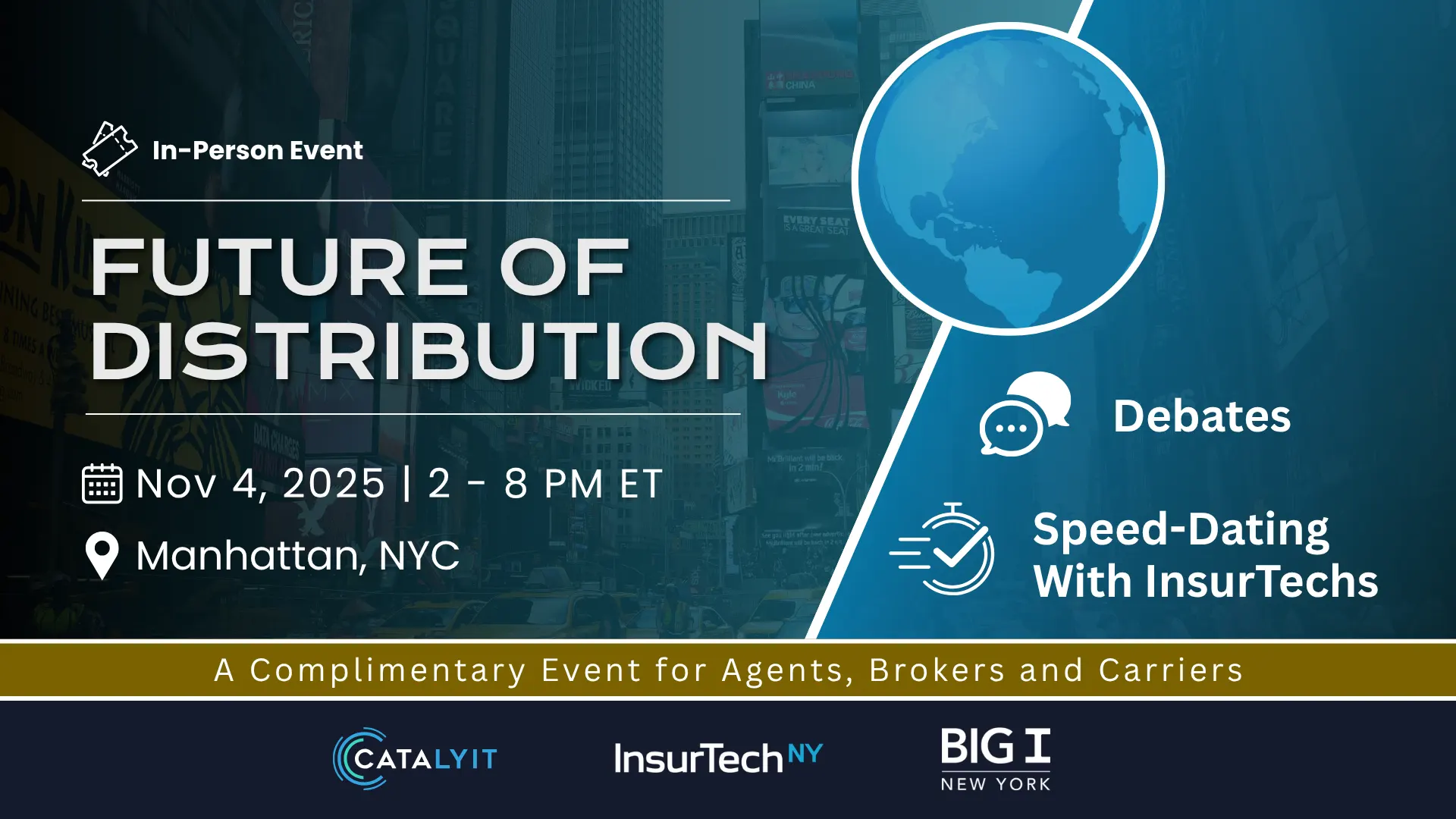 In-Person Event

FUTURE OF DISTRIBUTION

Nov 4, 2025 | 2 - 8 PM ET

Manhattan, NYC

Debates

Speed-Dating With InsurTechs

A Complimentary Event for Agents, Brokers and Carriers

CATALYIT

InsurTech NY

BIG I NEW YORK